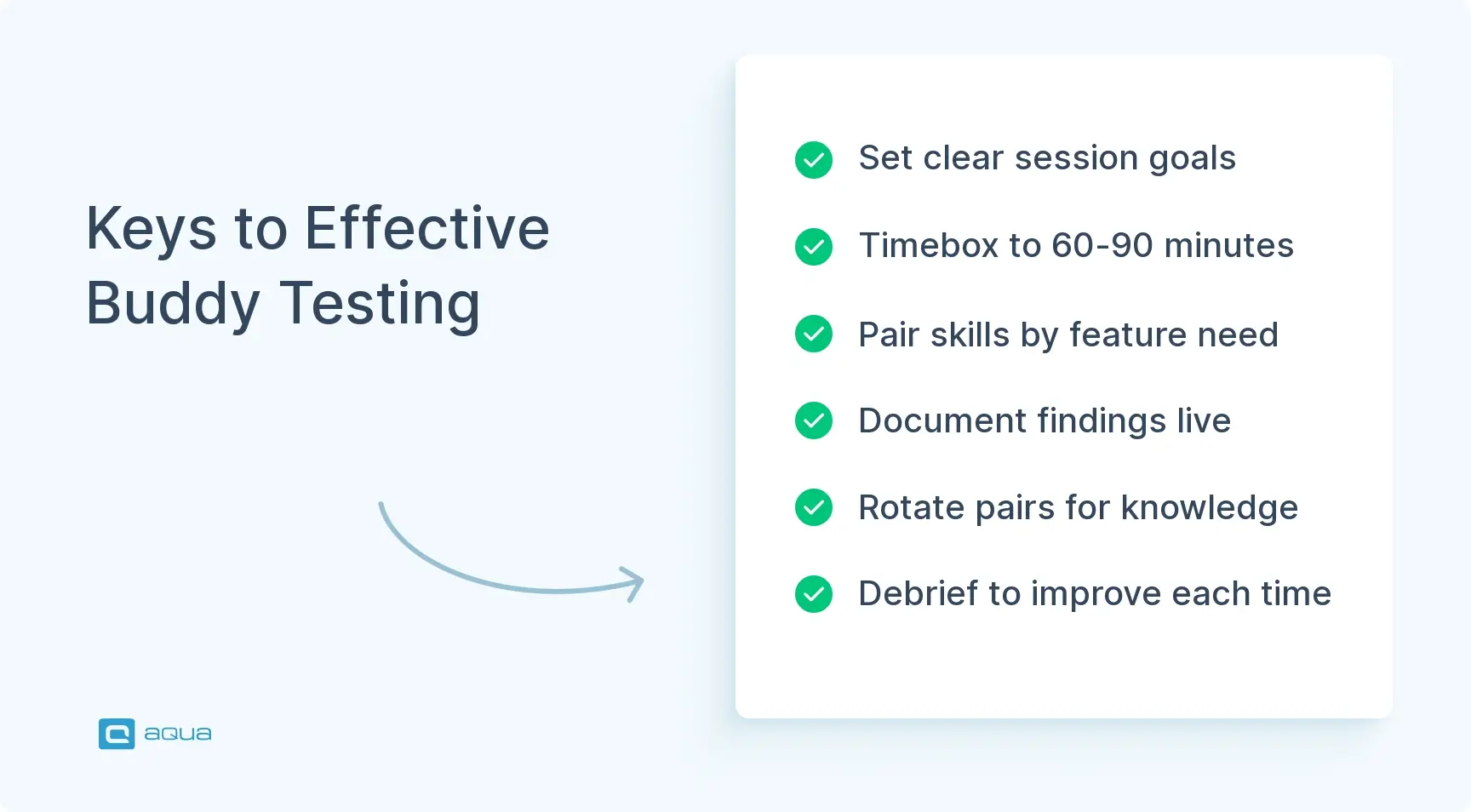 Keys to Effective Buddy Testing

Set clear session goals

Timebox to 60-90 minutes

Pair skills by feature need

Document findings live

Rotate pairs for knowledge

Debrief to improve each time

aqua